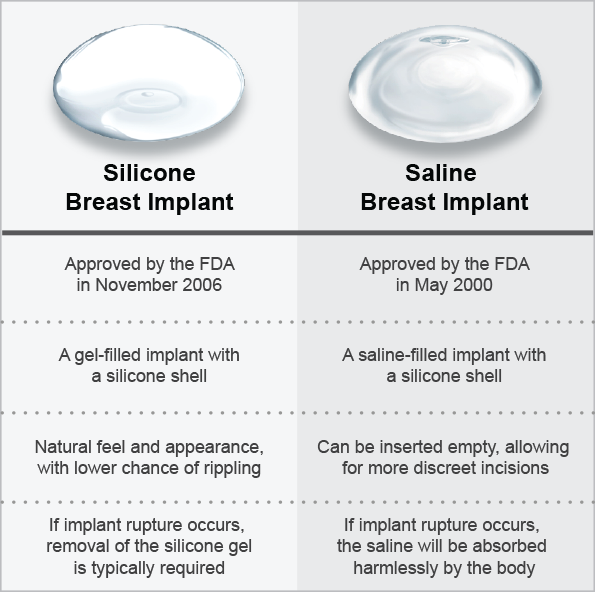 | Silicone Breast Implant | Saline Breast Implant |
|---|---|
| Approved by the FDA in November 2006 | Approved by the FDA in May 2000 |
| A gel-filled implant with a silicone shell | A saline-filled implant with a silicone shell |
| Natural feel and appearance, with lower chance of rippling | Can be inserted empty, allowing for more discreet incisions |
| If implant rupture occurs, removal of the silicone gel is typically required | If implant rupture occurs, the saline will be absorbed harmlessly by the body |